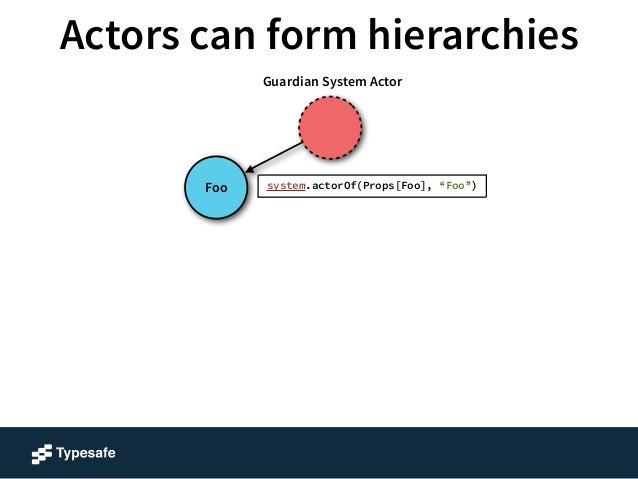 Actors can form hierarchies

Guardian System Actor

Foo

system.actorOf(Props[Foo], “Foo”)

Typesafe